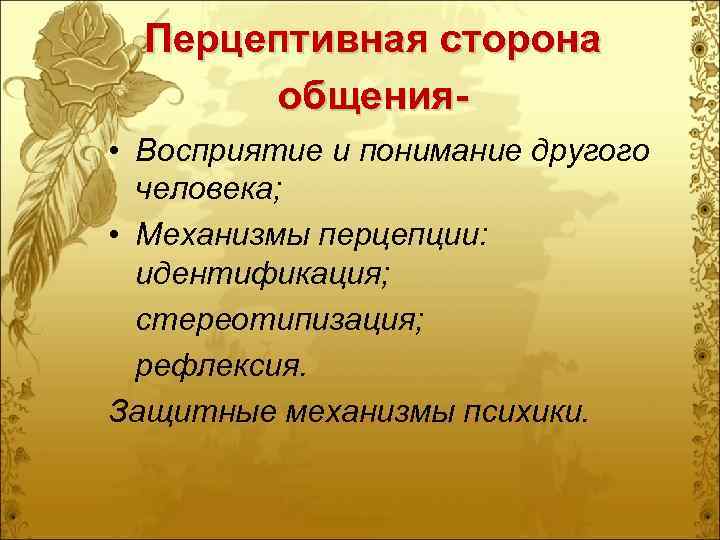 Перцептивная сторона общения-

• Восприятие и понимание другого человека;

• Механизмы перцепции: идентификация;

стереотипизация;

рефлексия.

Защитные механизмы психики.